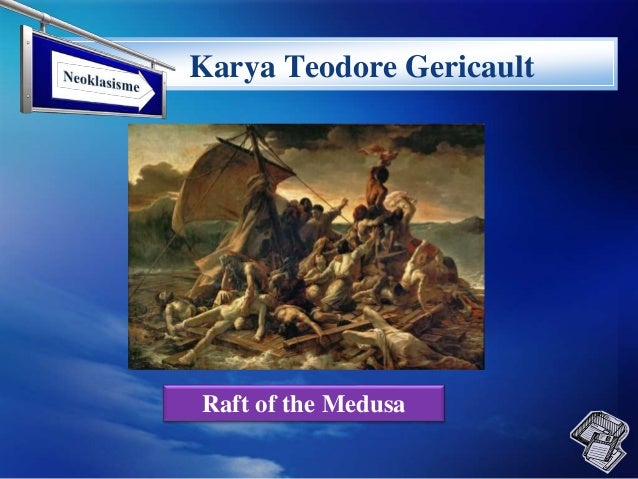 Neoklasisme

Karya Teodore Gericault

Raft of the Medusa